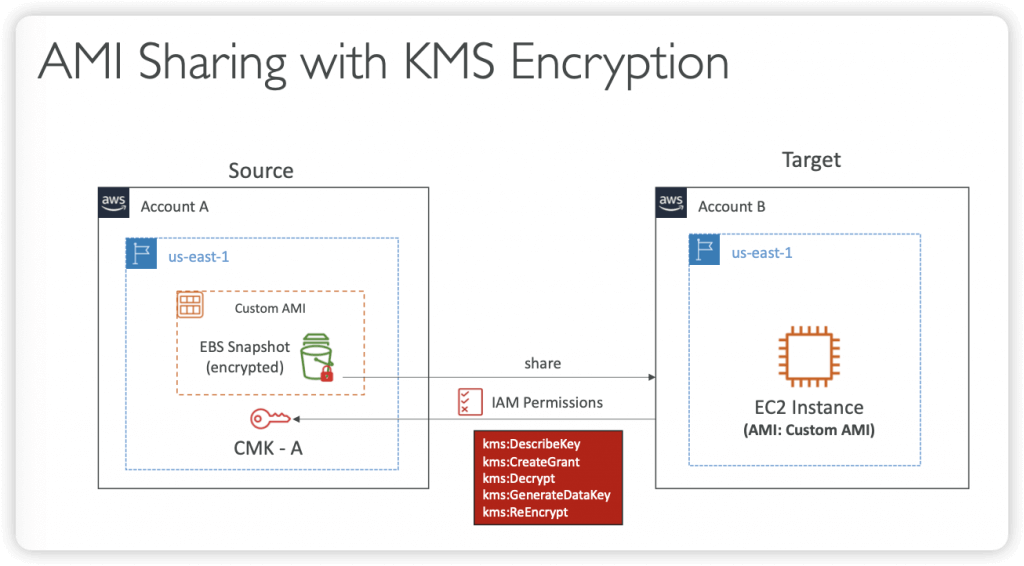 AMI Sharing with KMS Encryption

Source

aws Account A

us-east-1

Custom AMI

EBS Snapshot (encrypted)

CMK - A

share

IAM Permissions

kms:DescribeKey
kms:CreateGrant
kms:Decrypt
kms:GenerateDataKey
kms:ReEncrypt

Target

aws Account B

us-east-1

EC2 Instance
(AMI: Custom AMI)